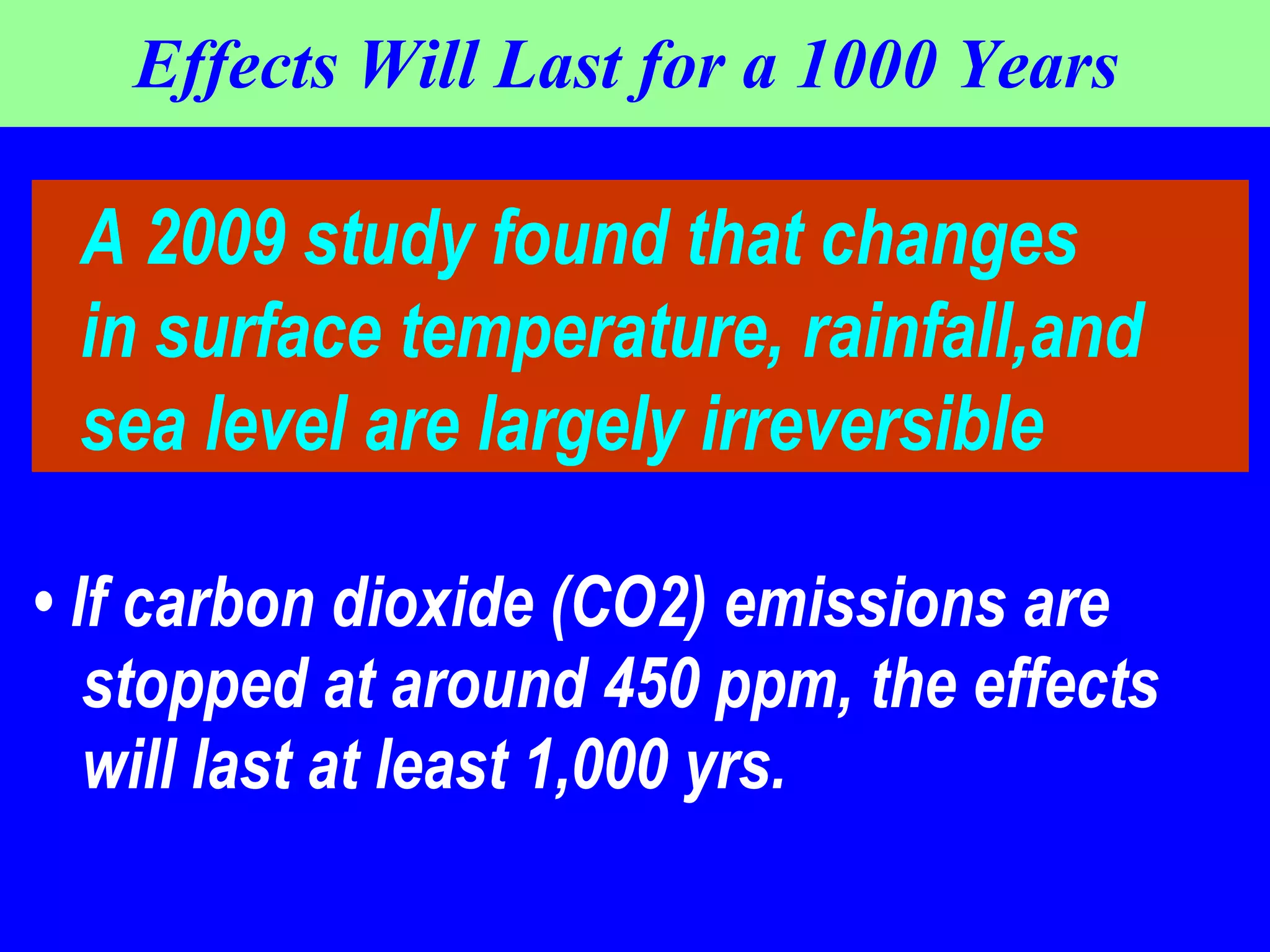 Effects Will Last for a 1000 Years

A 2009 study found that changes in surface temperature, rainfall,and sea level are largely irreversible

• If carbon dioxide (CO2) emissions are stopped at around 450 ppm, the effects will last at least 1,000 yrs.